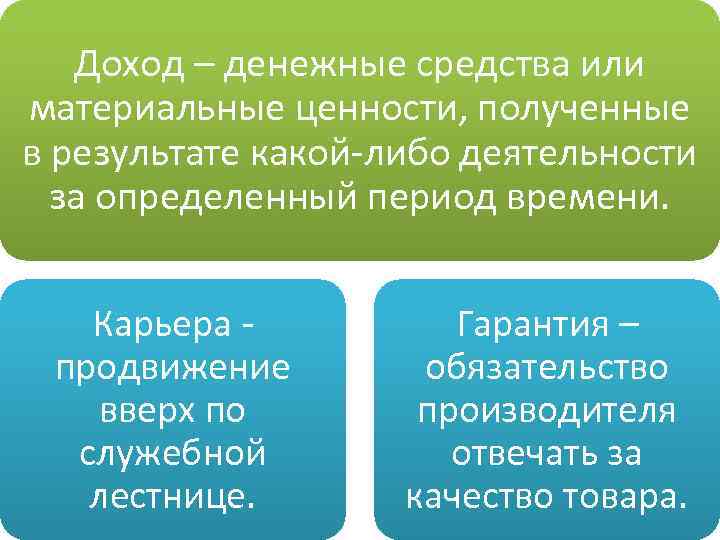 Доход – денежные средства или материальные ценности, полученные в результате какой-либо деятельности за определенный период времени.

Карьера - продвижение вверх по служебной лестнице.

Гарантия – обязательство производителя отвечать за качество товара.